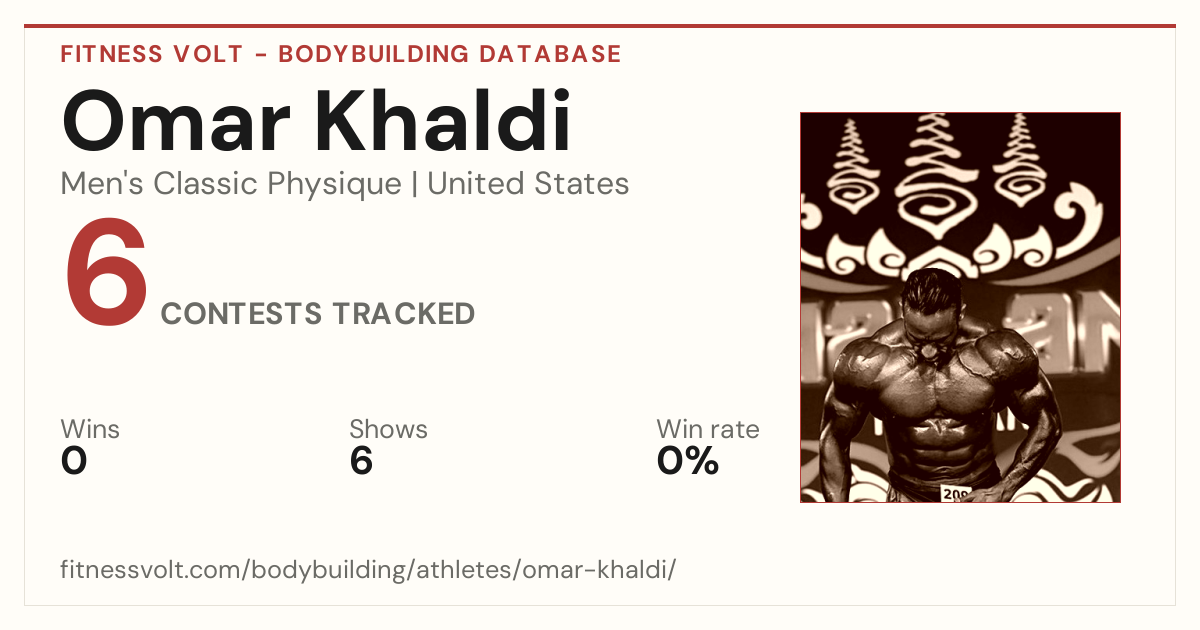 FITNESS VOLT - BODYBUILDING DATABASE

Omar Khaldi

Men's Classic Physique | United States

6 CONTESTS TRACKED

Wins
0

Shows
6

Win rate
0%

fitnessvolt.com/bodybuilding/athletes/omar-khaldi/

209